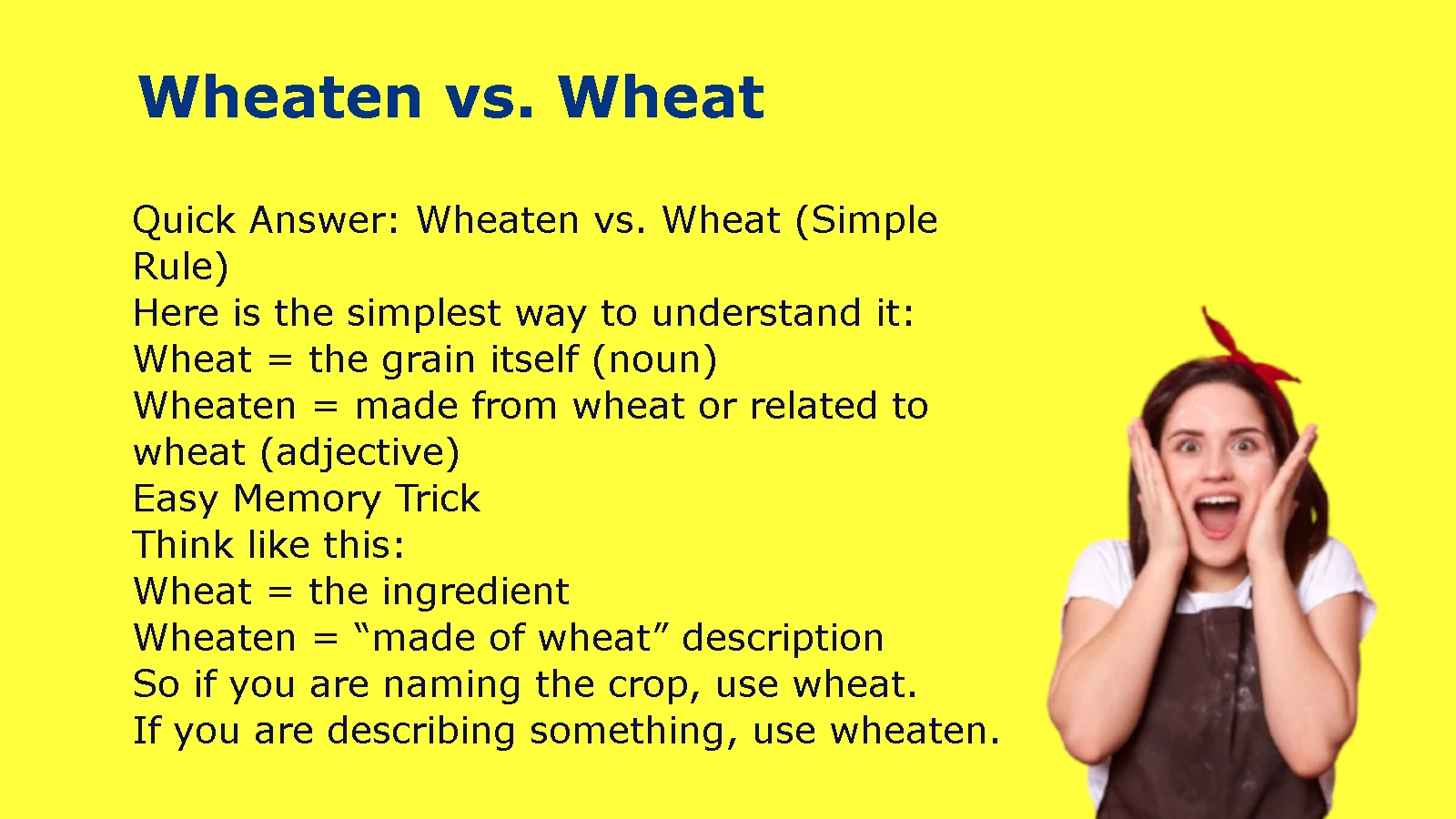 Wheaten vs. Wheat

Quick Answer: Wheaten vs. Wheat (Simple Rule)
Here is the simplest way to understand it:
Wheat = the grain itself (noun)
Wheaten = made from wheat or related to wheat (adjective)
Easy Memory Trick
Think like this:
Wheat = the ingredient
Wheaten = “made of wheat” description
So if you are naming the crop, use wheat.
If you are describing something, use wheaten.